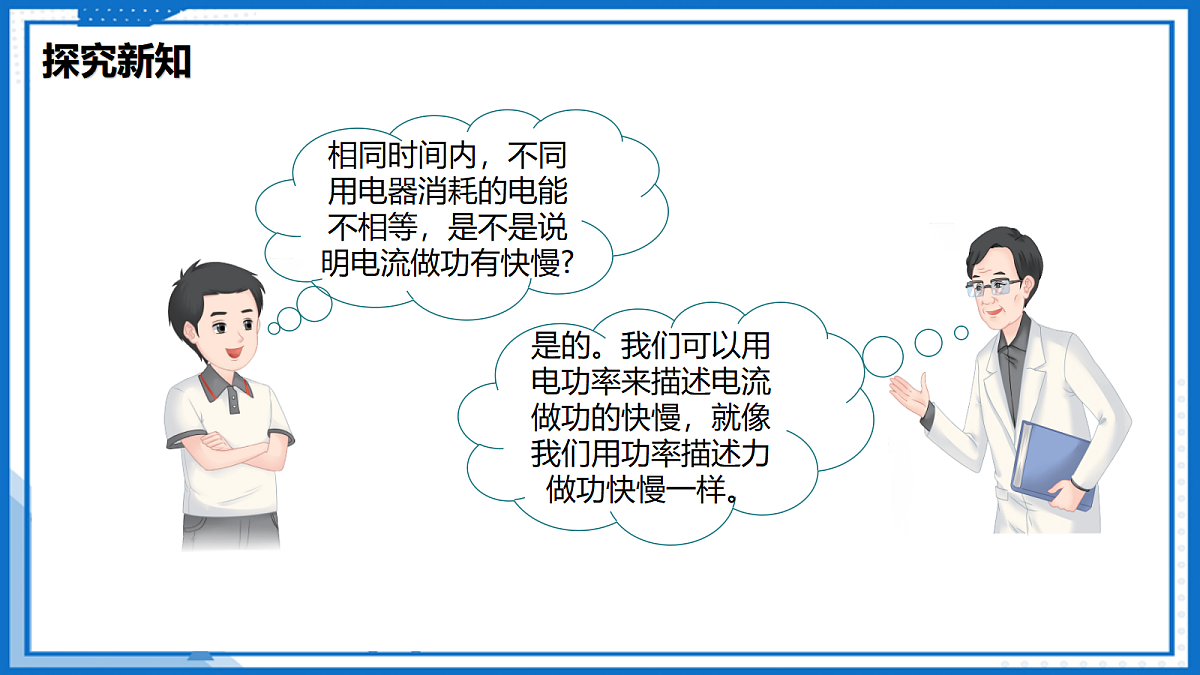 探究新知

相同时间内，不同用电器消耗的电能不相等，是不是说明电流做功有快慢?

是的。我们可以用电功率来描述电流做功的快慢，就像我们用功率描述力做功快慢一样。